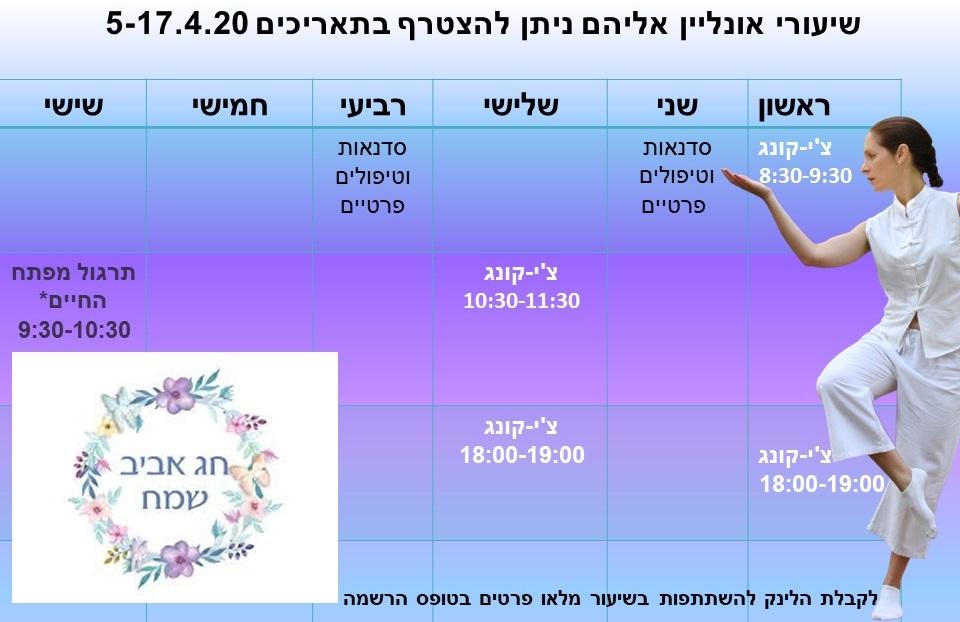 שיעורי אונליין אליהם ניתן להצטרף בתאריכים 5-17.4.20

| ראשון | שני | שלישי | רביעי | חמישי | שישי |
|---|---|---|---|---|---|
| צ'י-קונג 8:30-9:30 | סדנאות וטיפולים פרטיים | | סדנאות וטיפולים פרטיים | | |
| | | צ'י-קונג 10:30-11:30 | | | תרגול מפתח החיים* 9:30-10:30 |
| צ'י-קונג 18:00-19:00 | | צ'י-קונג 18:00-19:00 | | | |

חג אביב שמח

לקבלת הלינק להשתתפות בשיעור מלאו פרטים בטופס הרשמה